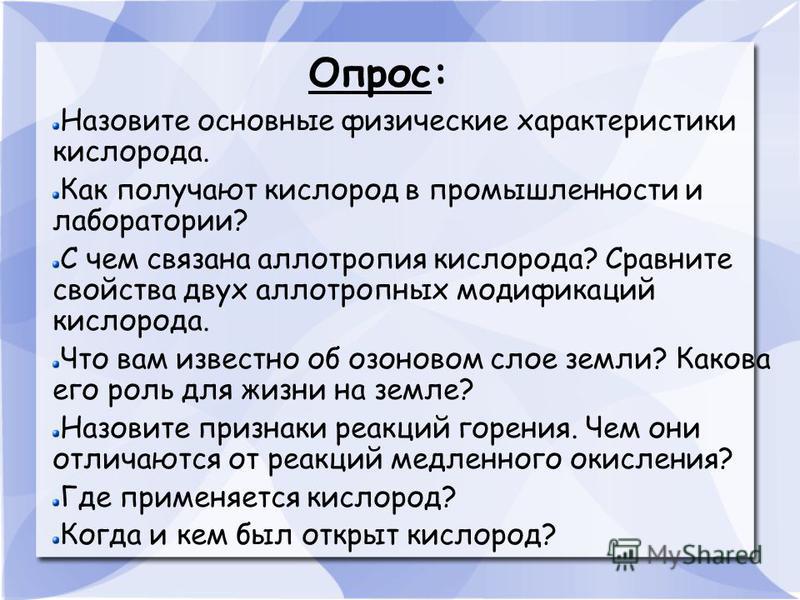 Опрос:

Назовите основные физические характеристики кислорода.

Как получают кислород в промышленности и лаборатории?

С чем связана аллотропия кислорода? Сравните свойства двух аллотропных модификаций кислорода.

Что вам известно об озоновом слое земли? Какова его роль для жизни на земле?

Назовите признаки реакций горения. Чем они отличаются от реакций медленного окисления?

Где применяется кислород?

Когда и кем был открыт кислород?

MyShared